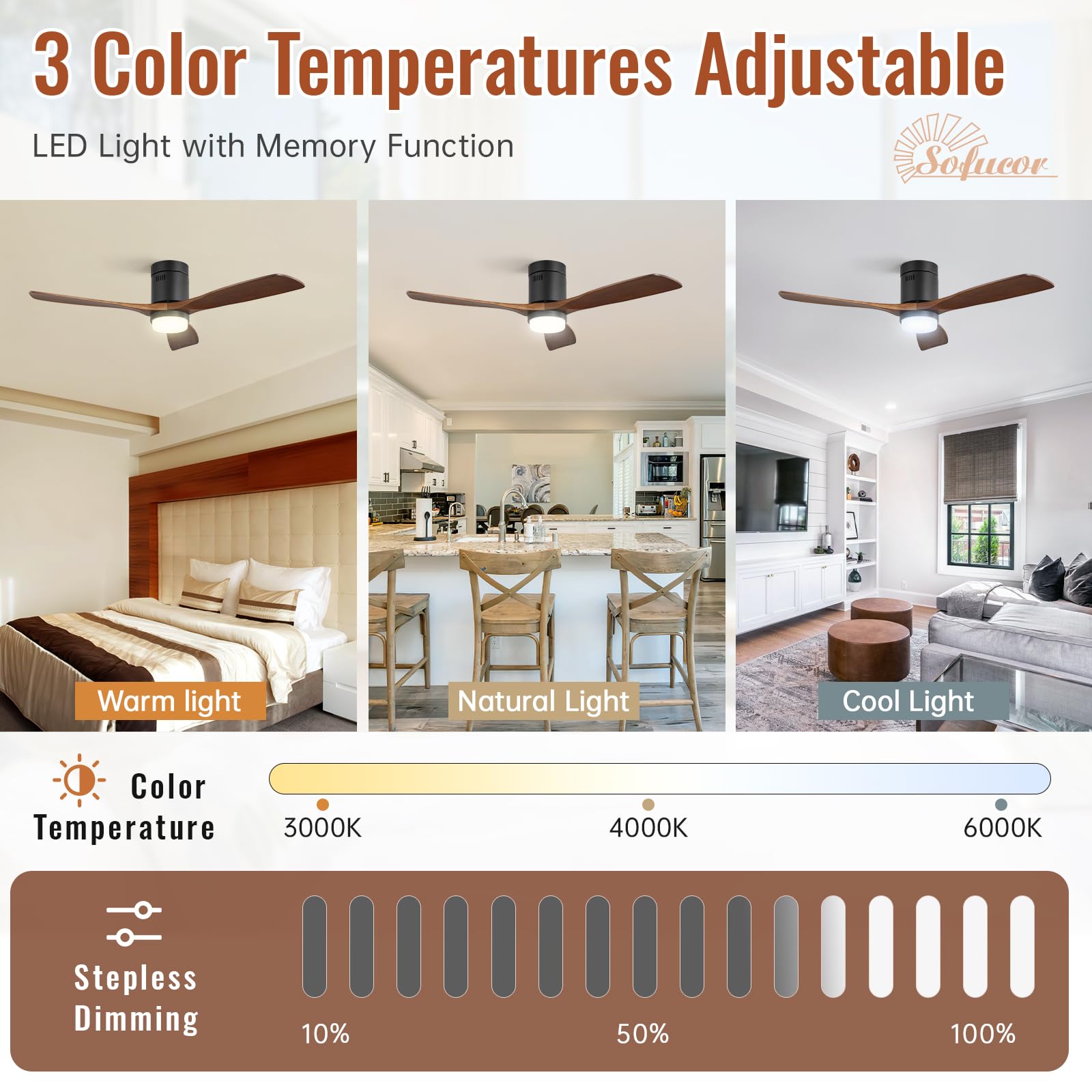 3 Color Temperatures Adjustable

LED Light with Memory Function

Sofucor

Warm light

Natural Light

Cool Light

Color Temperature

3000K

4000K

6000K

Stepless Dimming

10%

50%

100%